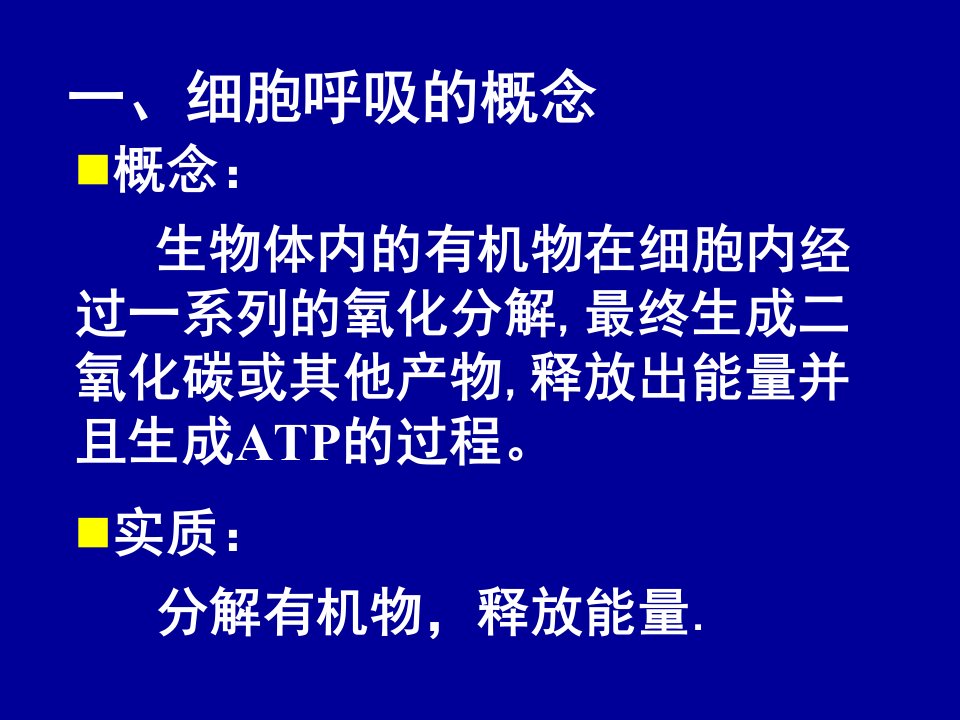 一、细胞呼吸的概念

■概念：

生物体内的有机物在细胞内经过一系列的氧化分解, 最终生成二氧化碳或其他产物, 释放出能量并且生成ATP的过程。

■实质：

分解有机物，释放能量.